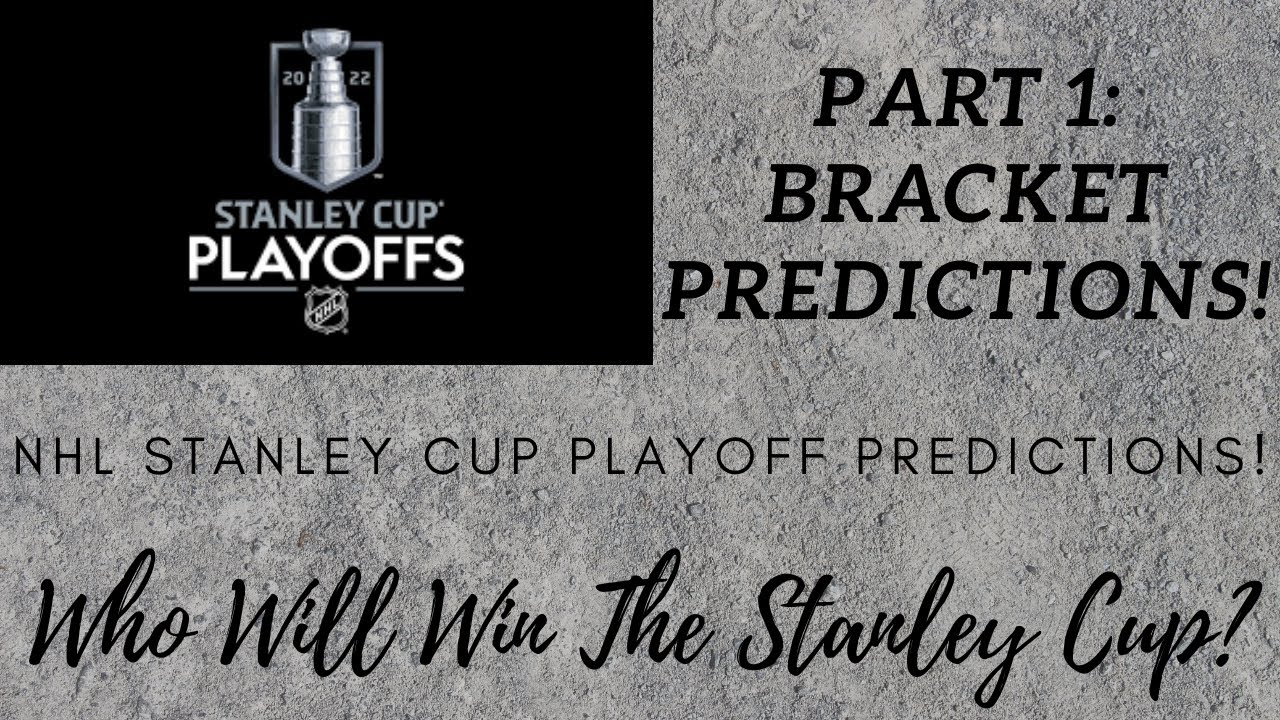 20 22
STANLEY CUP
PLAYOFFS
NHL

PART 1: BRACKET PREDICTIONS!

NHL STANLEY CUP PLAYOFF PREDICTIONS!

Who Will Win The Stanley Cup?